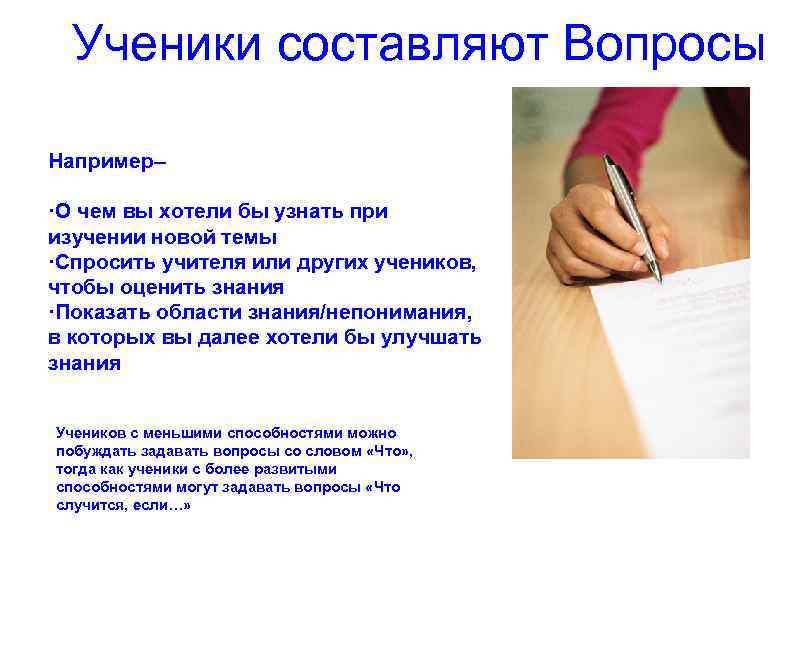 Ученики составляют Вопросы

Например–

·О чем вы хотели бы узнать при изучении новой темы
·Спросить учителя или других учеников, чтобы оценить знания
·Показать области знания/непонимания, в которых вы далее хотели бы улучшать знания

Учеников с меньшими способностями можно побуждать задавать вопросы со словом «Что», тогда как ученики с более развитыми способностями могут задавать вопросы «Что случится, если…»